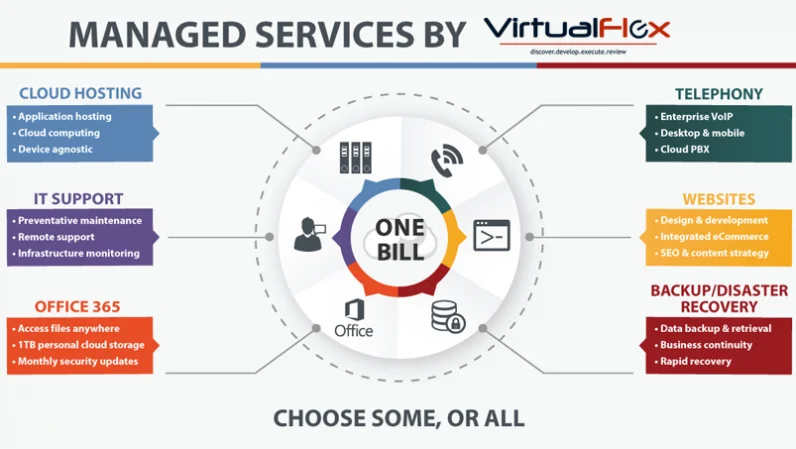 MANAGED SERVICES BY VirtualFlex
discover.develop.execute.review

CLOUD HOSTING
• Application hosting
• Cloud computing
• Device agnostic

IT SUPPORT
• Preventative maintenance
• Remote support
• Infrastructure monitoring

OFFICE 365
• Access files anywhere
• 1TB personal cloud storage
• Monthly security updates

ONE BILL

Office

TELEPHONY
• Enterprise VoIP
• Desktop & mobile
• Cloud PBX

WEBSITES
• Design & development
• Integrated eCommerce
• SEO & content strategy

BACKUP/DISASTER RECOVERY
• Data backup & retrieval
• Business continuity
• Rapid recovery

CHOOSE SOME, OR ALL